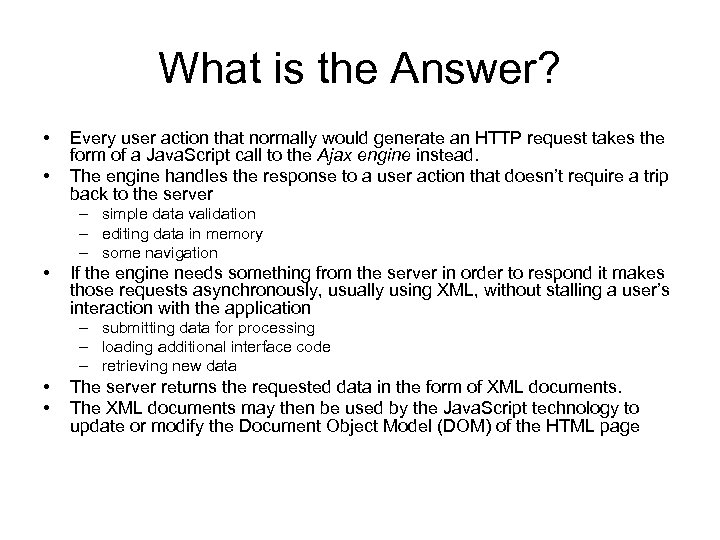 What is the Answer?

• Every user action that normally would generate an HTTP request takes the form of a JavaScript call to the Ajax engine instead.
• The engine handles the response to a user action that doesn't require a trip back to the server
– simple data validation
– editing data in memory
– some navigation
• If the engine needs something from the server in order to respond it makes those requests asynchronously, usually using XML, without stalling a user's interaction with the application
– submitting data for processing
– loading additional interface code
– retrieving new data
• The server returns the requested data in the form of XML documents.
• The XML documents may then be used by the JavaScript technology to update or modify the Document Object Model (DOM) of the HTML page